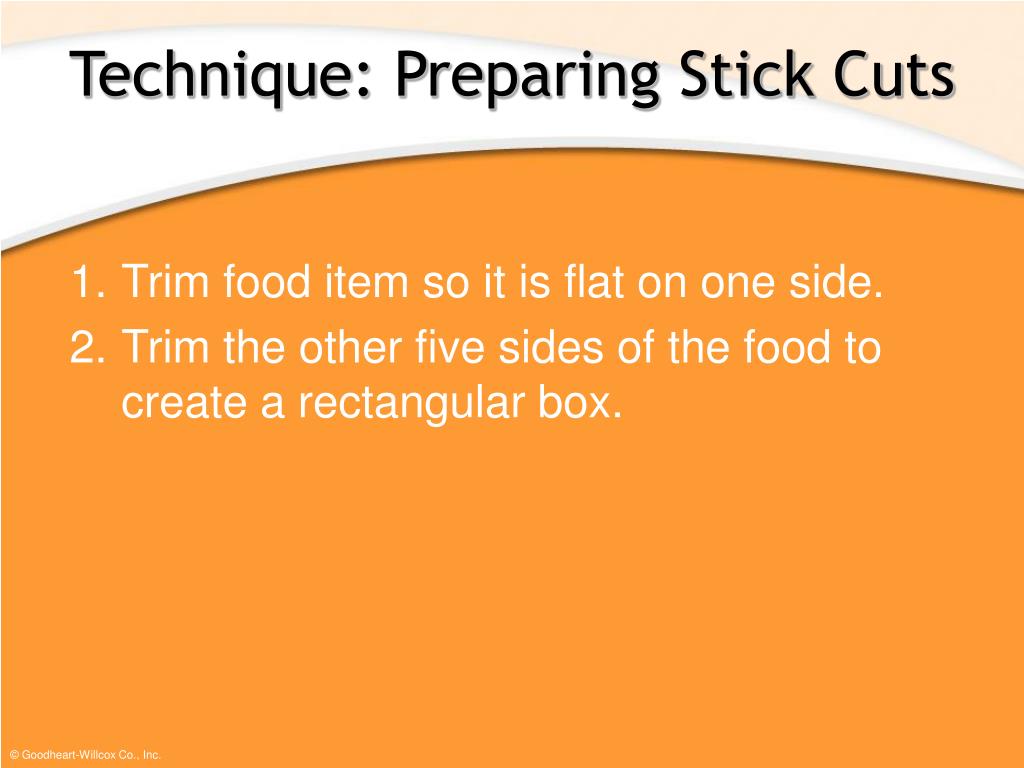 Technique: Preparing Stick Cuts

1. Trim food item so it is flat on one side.
2. Trim the other five sides of the food to create a rectangular box.

© Goodheart-Willcox Co., Inc.